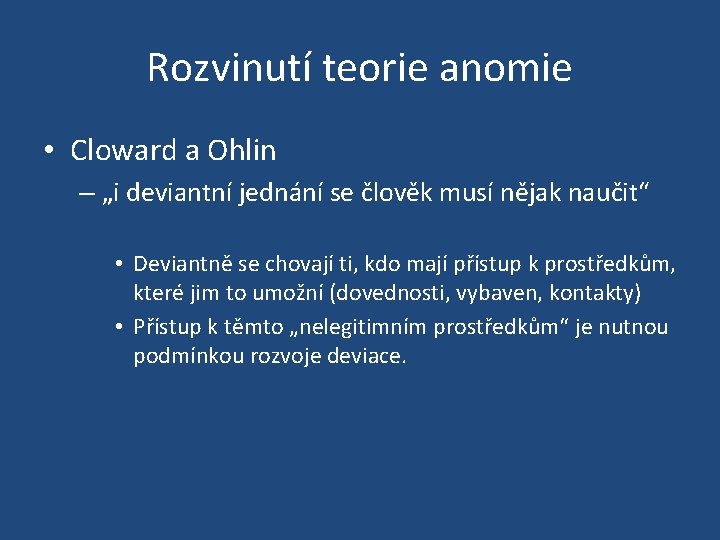 Rozvinutí teorie anomie

• Cloward a Ohlin

– „i deviantní jednání se člověk musí nějak naučit“

• Deviantně se chovají ti, kdo mají přístup k prostředkům, které jim to umožní (dovednosti, vybaven, kontakty)
• Přístup k těmto „nelegitimním prostředkům“ je nutnou podmínkou rozvoje deviace.